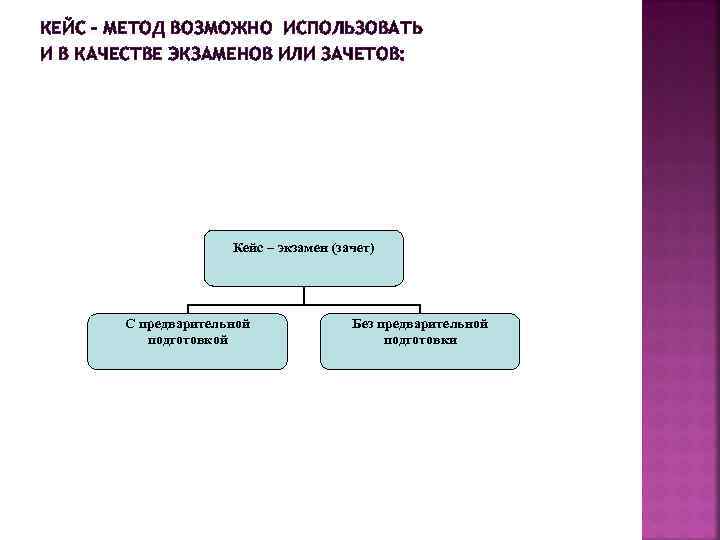 КЕЙС - МЕТОД ВОЗМОЖНО ИСПОЛЬЗОВАТЬ И В КАЧЕСТВЕ ЭКЗАМЕНОВ ИЛИ ЗАЧЕТОВ:

Кейс – экзамен (зачет)

С предварительной подготовкой

Без предварительной подготовки